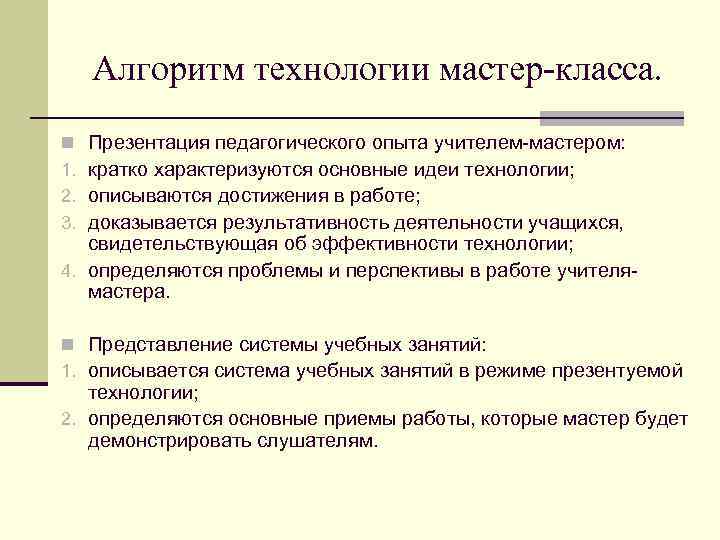 Алгоритм технологии мастер-класса.

Презентация педагогического опыта учителем-мастером:
1. кратко характеризуются основные идеи технологии;
2. описываются достижения в работе;
3. доказывается результативность деятельности учащихся, свидетельствующая об эффективности технологии;
4. определяются проблемы и перспективы в работе учителя-мастера.

Представление системы учебных занятий:
1. описывается система учебных занятий в режиме презентуемой технологии;
2. определяются основные приемы работы, которые мастер будет демонстрировать слушателям.